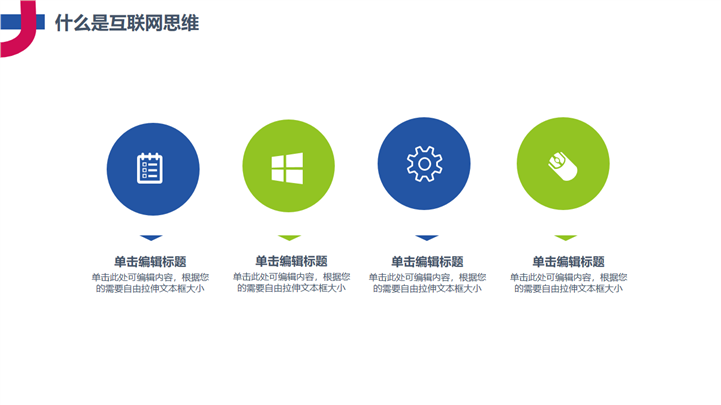 什么是互联网思维

单击编辑标题
单击此处可编辑内容，根据您的需要自由拉伸文本框大小

单击编辑标题
单击此处可编辑内容，根据您的需要自由拉伸文本框大小

单击编辑标题
单击此处可编辑内容，根据您的需要自由拉伸文本框大小

单击编辑标题
单击此处可编辑内容，根据您的需要自由拉伸文本框大小